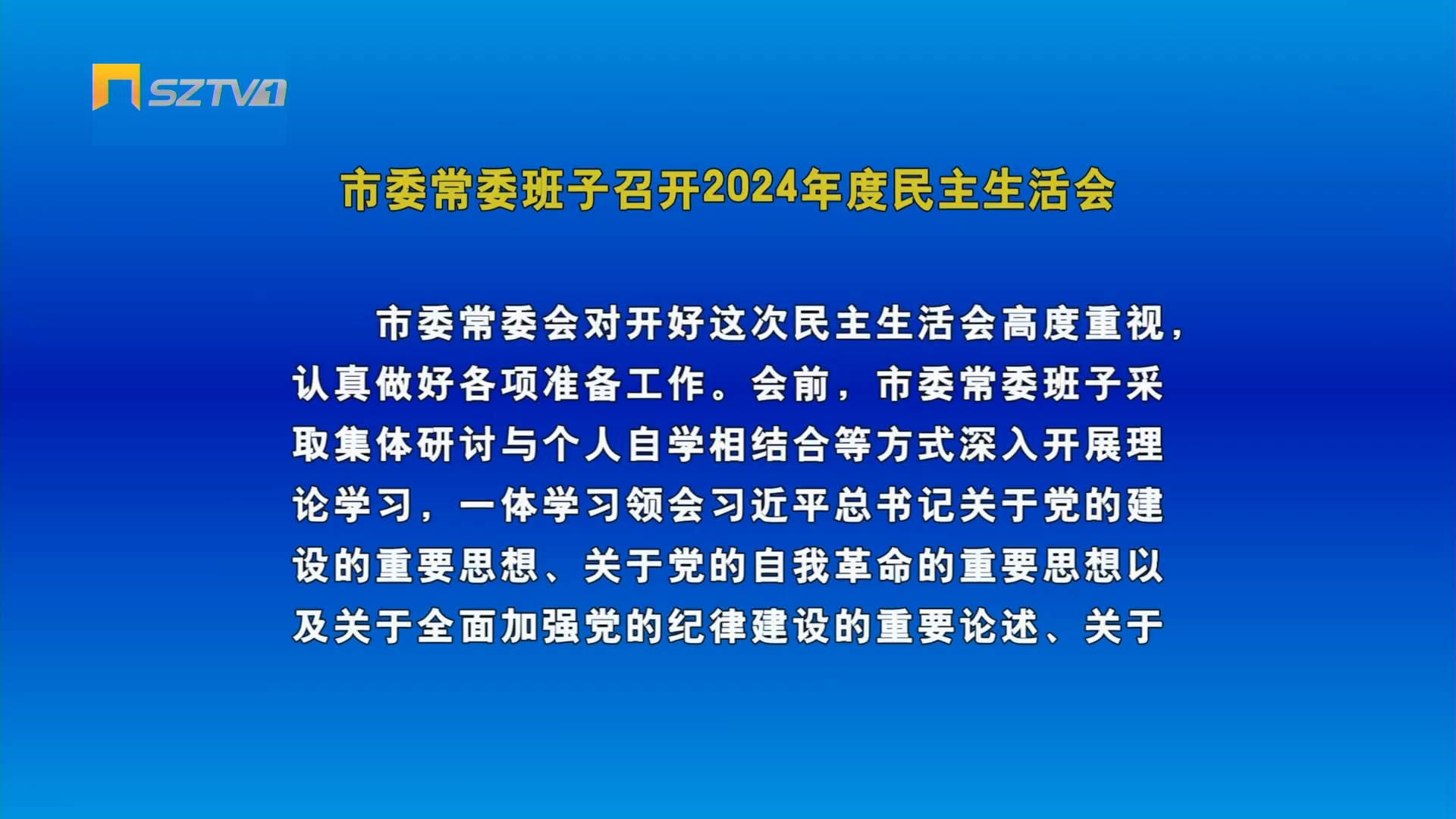 SZTV1

市委常委班子召开2024年度民主生活会

市委常委会对开好这次民主生活会高度重视，认真做好各项准备工作。会前，市委常委班子采取集体研讨与个人自学相结合等方式深入开展理论学习，一体学习领会习近平总书记关于党的建设的重要思想、关于党的自我革命的重要思想以及关于全面加强党的纪律建设的重要论述、关于